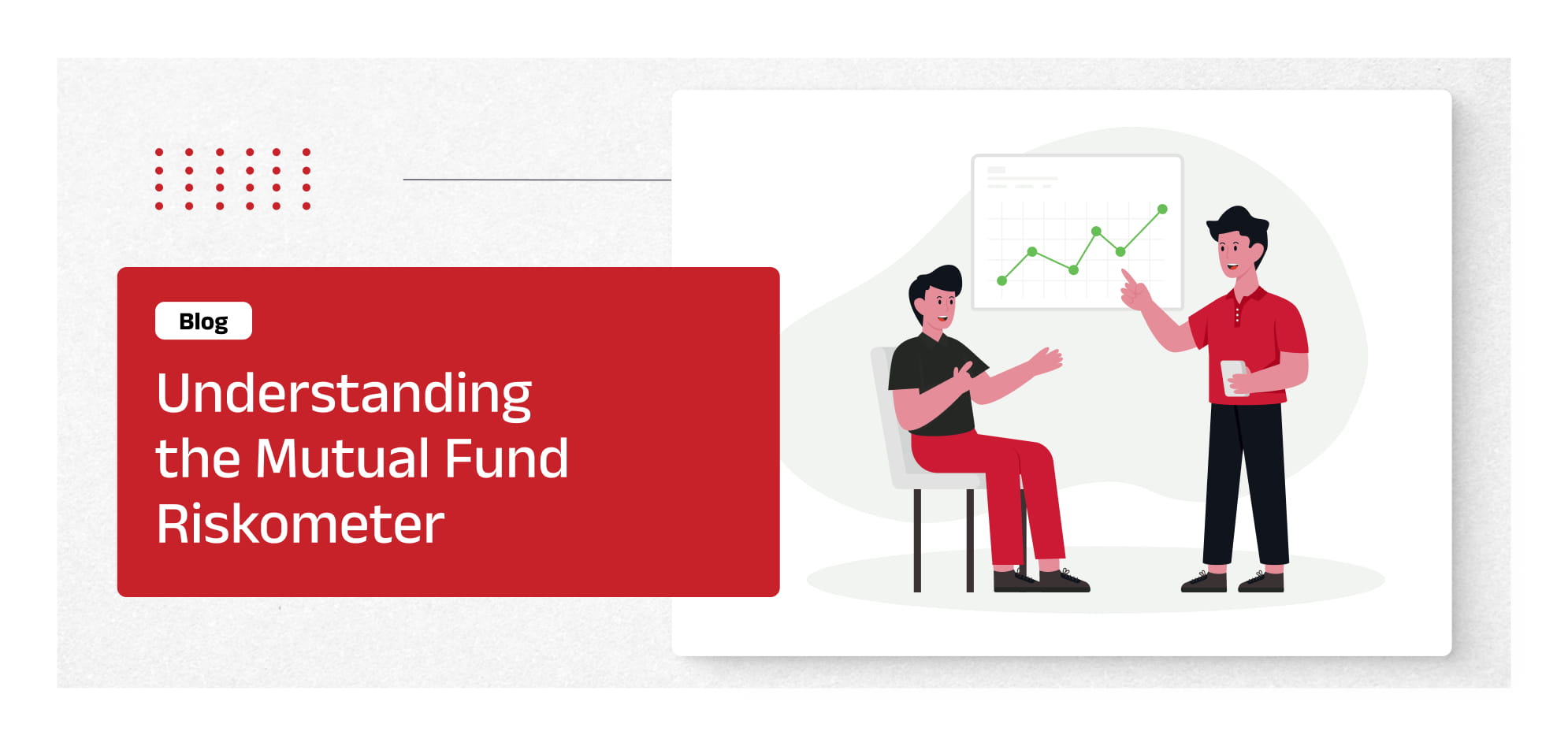 Blog

Understanding the Mutual Fund Riskometer